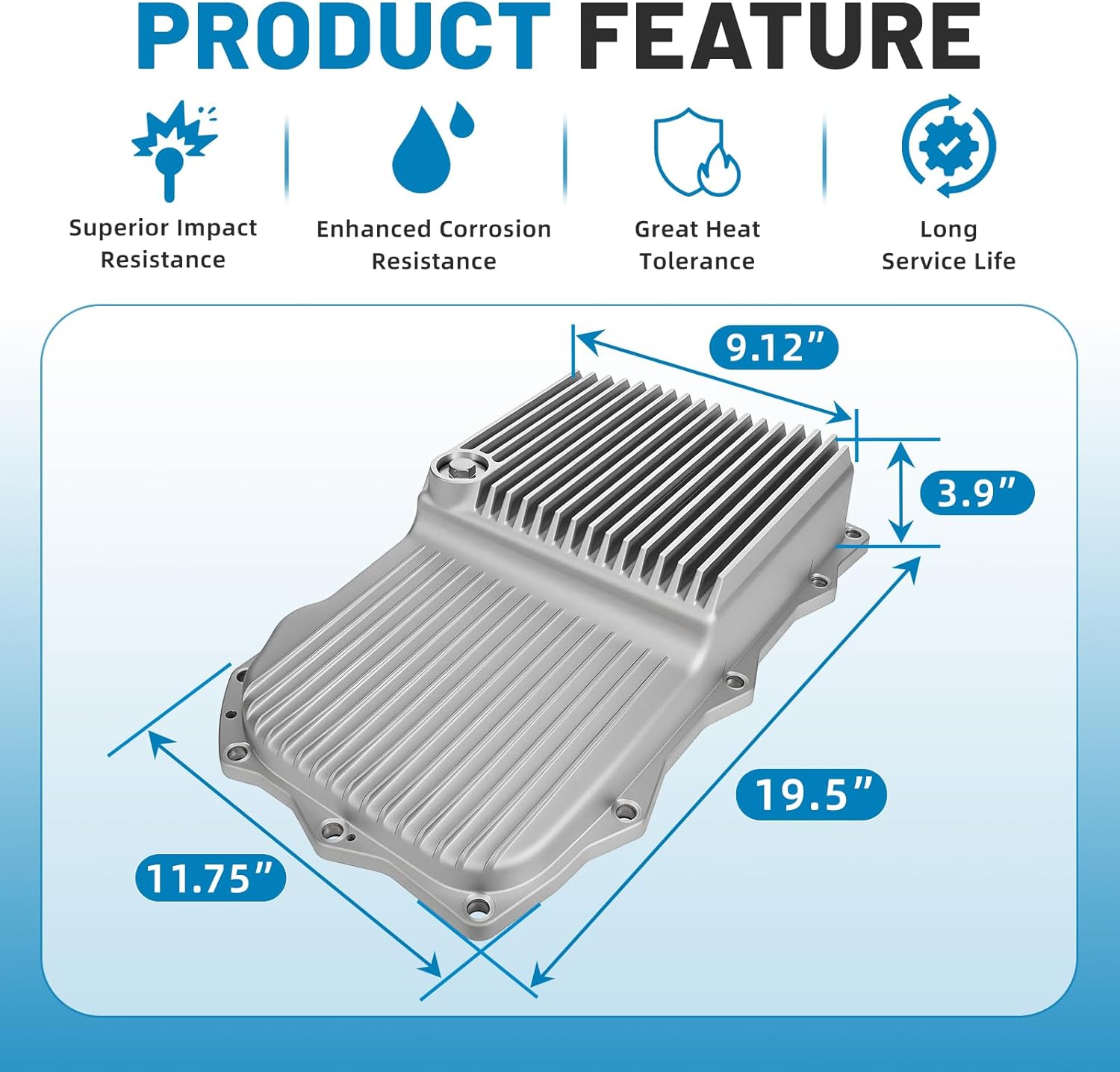 PRODUCT FEATURE

Superior Impact Resistance

Enhanced Corrosion Resistance

Great Heat Tolerance

Long Service Life

9.12”

3.9”

19.5”

11.75”